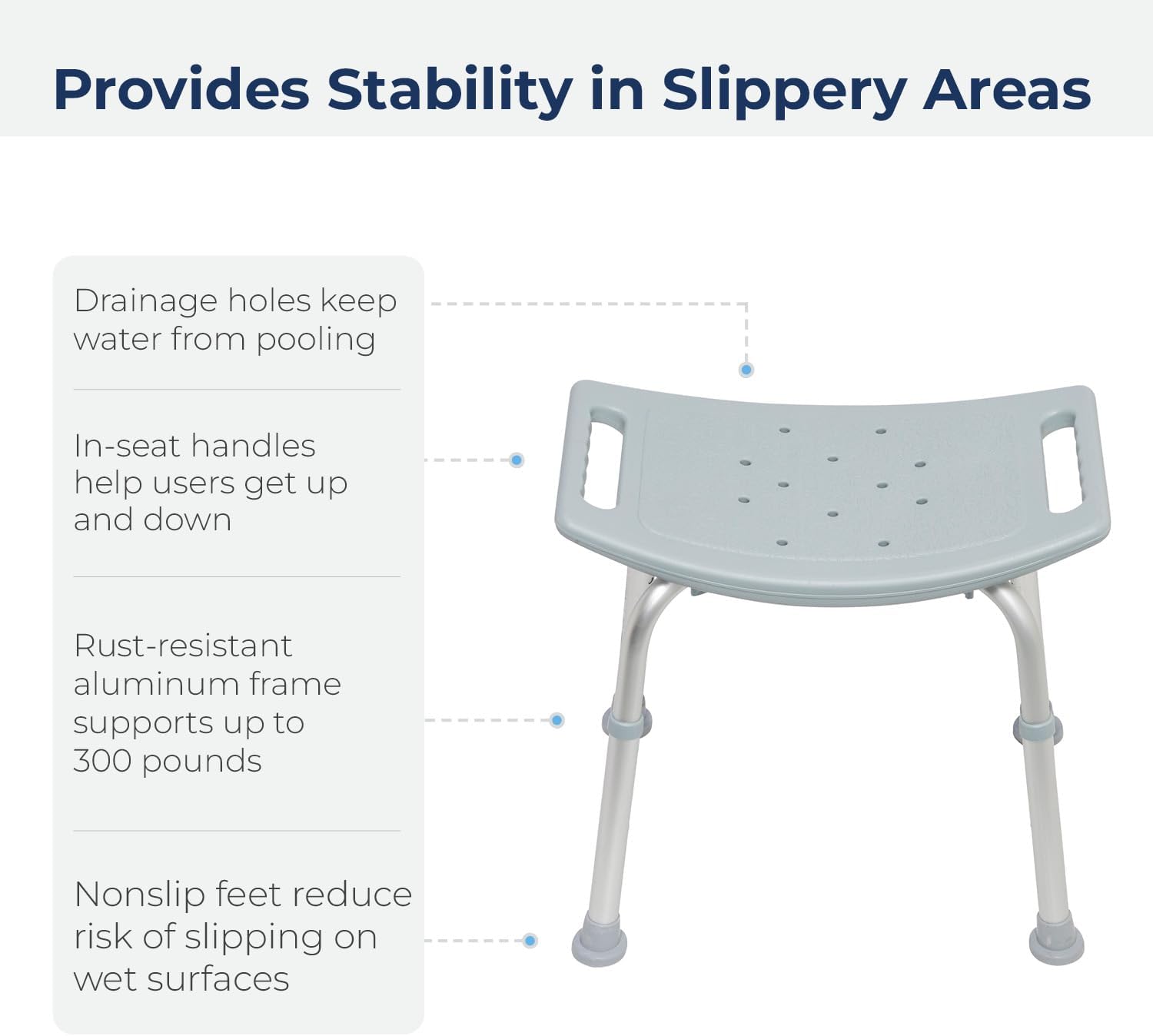 Provides Stability in Slippery Areas

Drainage holes keep water from pooling

In-seat handles help users get up and down

Rust-resistant aluminum frame supports up to 300 pounds

Nonslip feet reduce risk of slipping on wet surfaces